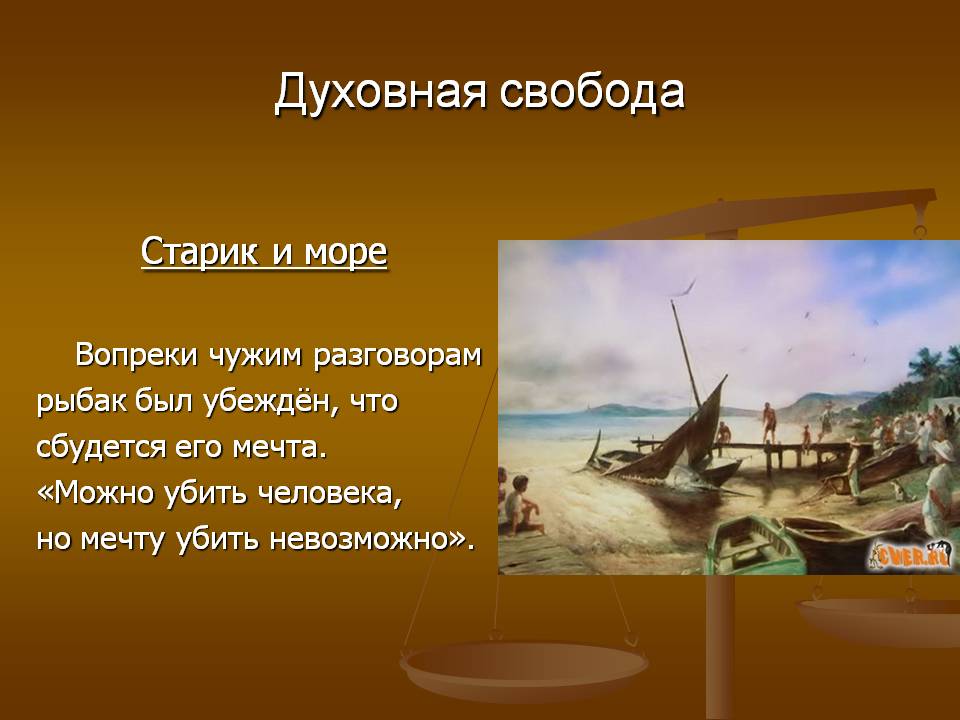 Духовная свобода

Старик и море

Вопреки чужим разговорам рыбак был убеждён, что сбудется его мечта. «Можно убить человека, но мечту убить невозможно».

CWER.RU